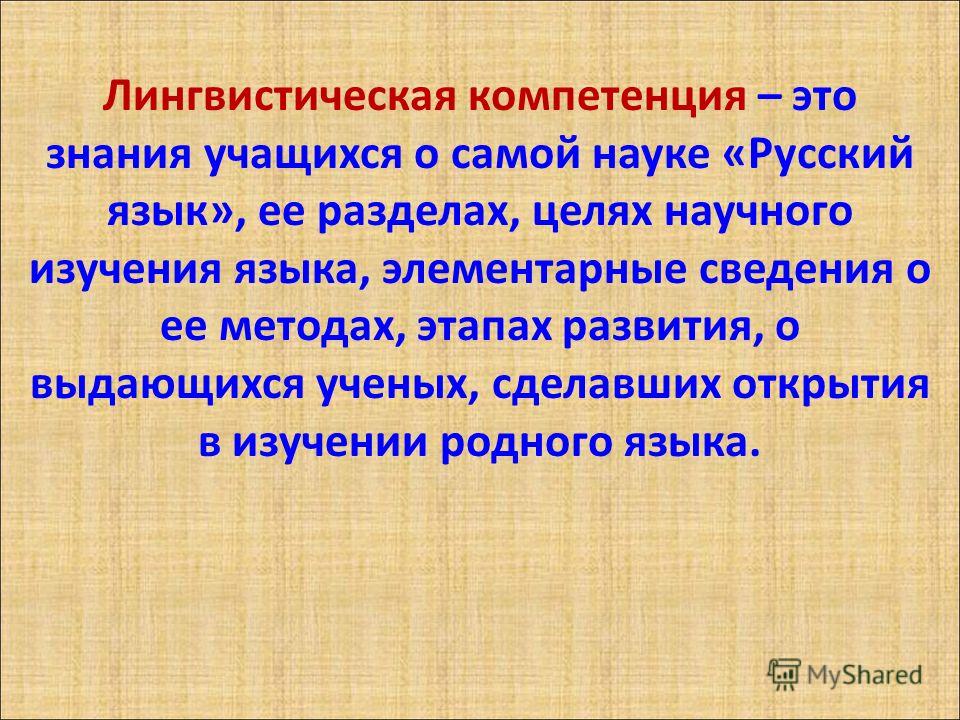 Лингвистическая компетенция – это знания учащихся о самой науке «Русский язык», ее разделах, целях научного изучения языка, элементарные сведения о ее методах, этапах развития, о выдающихся ученых, сделавших открытия в изучении родного языка.

MyShared